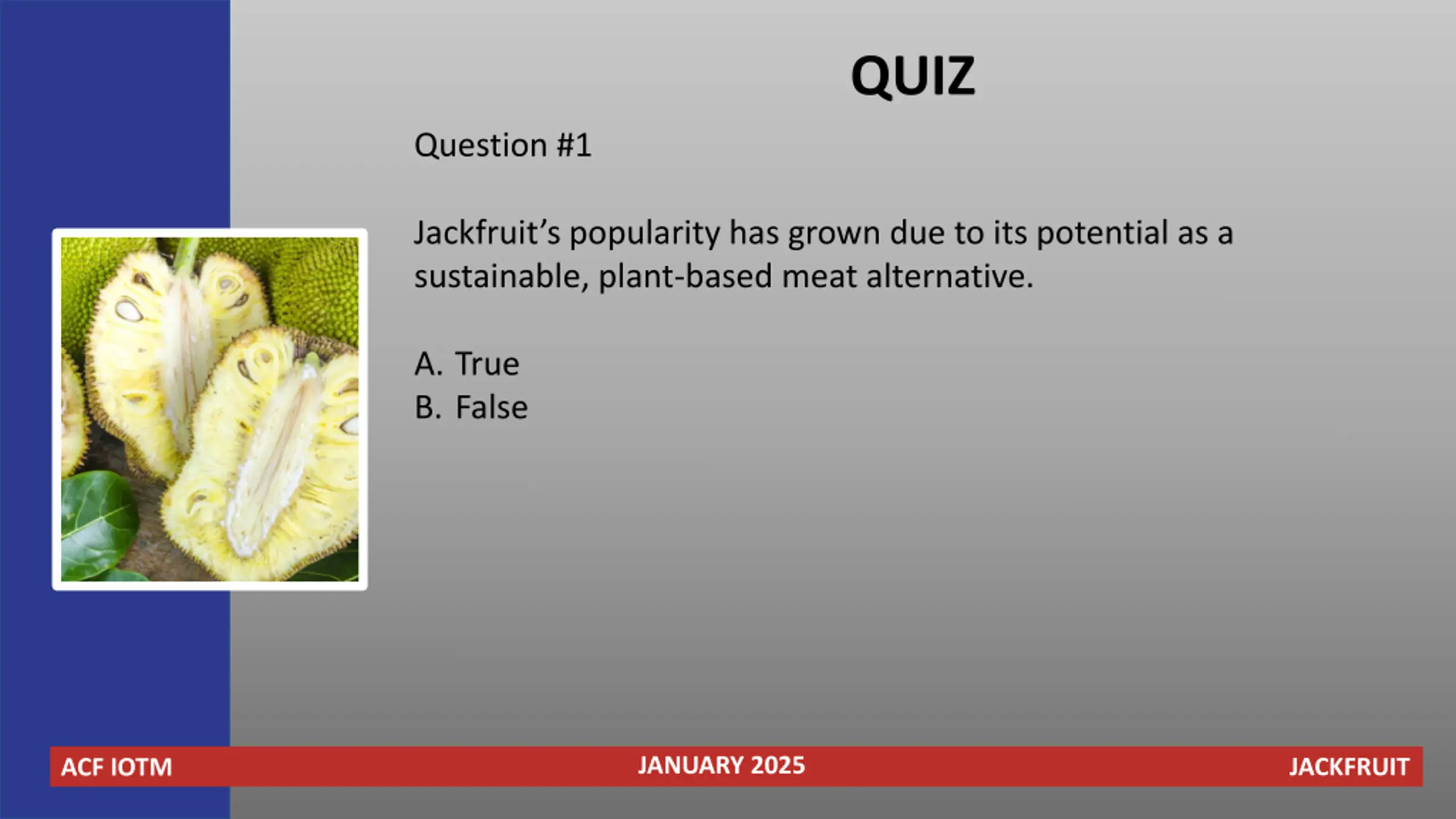 QUIZ

Question #1

Jackfruit’s popularity has grown due to its potential as a sustainable, plant-based meat alternative.

A. True
B. False

ACF IOTM
JANUARY 2025
JACKFRUIT